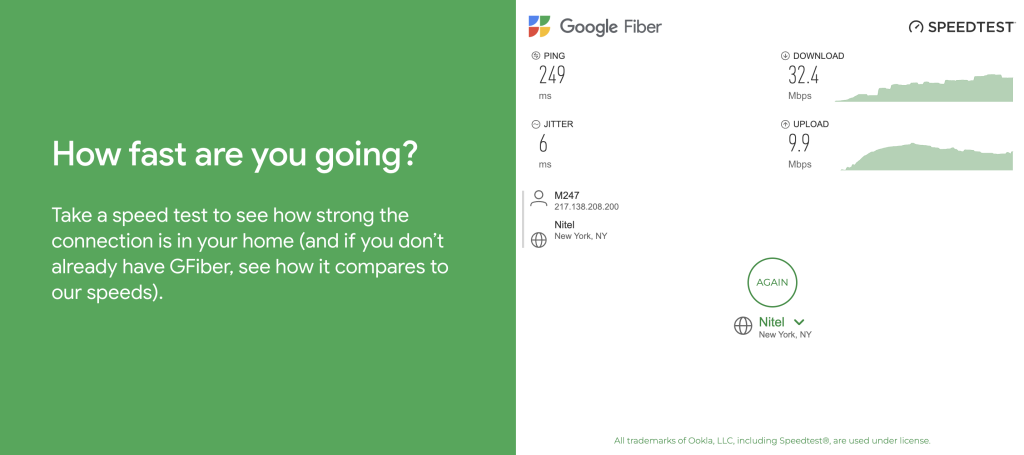 How fast are you going?

Take a speed test to see how strong the connection is in your home (and if you don't already have GFiber, see how it compares to our speeds).

Google Fiber

SPEEDTEST

PING
249
ms

DOWNLOAD
32.4
Mbps

JITTER
6
ms

UPLOAD
9.9
Mbps

M247
217.138.208.200

Nitel
New York, NY

AGAIN

Nitel
New York, NY

All trademarks of Ookla, LLC, including Speedtest®, are used under license.